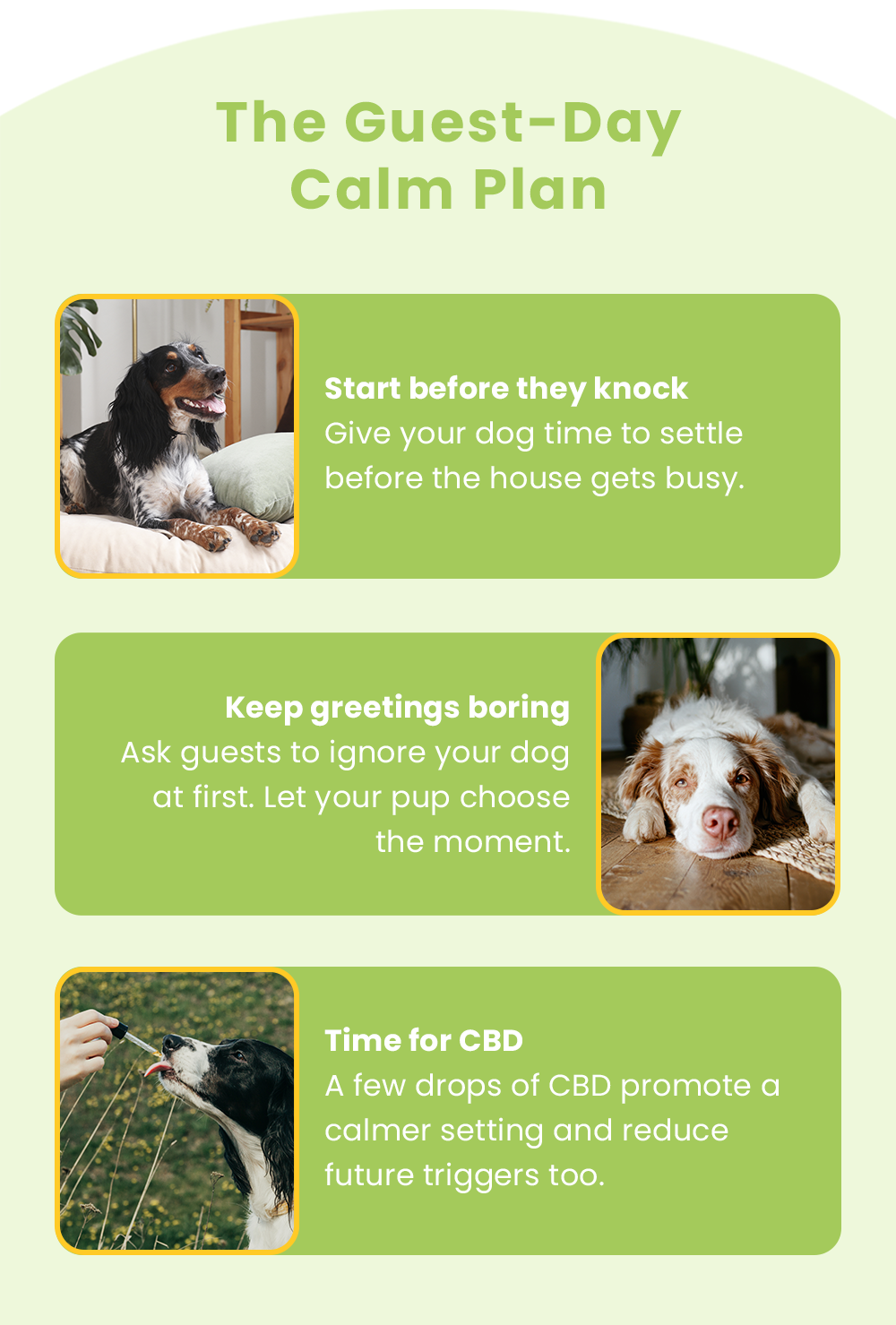 The Guest-Day Calm Plan

Start before they knock
Give your dog time to settle before the house gets busy.

Keep greetings boring
Ask guests to ignore your dog at first. Let your pup choose the moment.

Time for CBD
A few drops of CBD promote a calmer setting and reduce future triggers too.